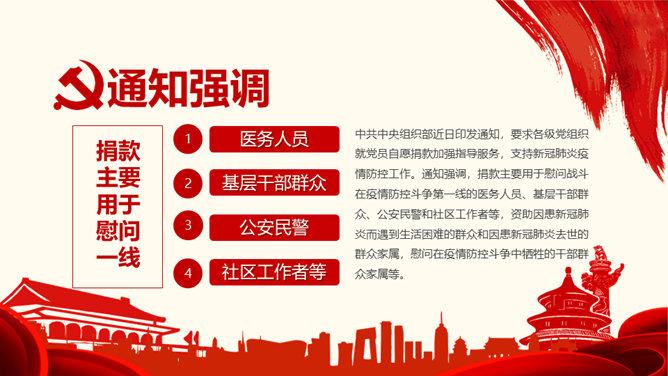 通知强调

捐款主要用于慰问一线

1 医务人员

2 基层干部群众

3 公安民警

4 社区工作者等

中共中央组织部近日印发通知，要求各级党组织就党员自愿捐款加强指导服务，支持新冠肺炎疫情防控工作。通知强调，捐款主要用于慰问战斗在疫情防控斗争第一线的医务人员、基层干部群众、公安民警和社区工作者等，资助因患新冠肺炎而遇到生活困难的群众和因患新冠肺炎去世的群众家属，慰问在疫情防控斗争中牺牲的干部群众家属等。